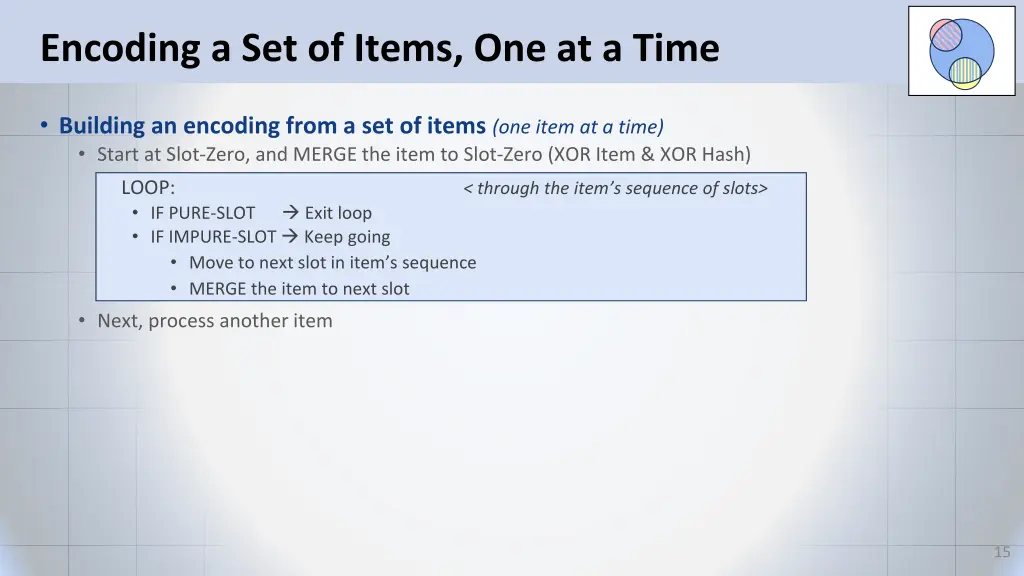 Encoding a Set of Items, One at a Time

• Building an encoding from a set of items (one item at a time)
  • Start at Slot-Zero, and MERGE the item to Slot-Zero (XOR Item & XOR Hash)

LOOP: < through the item's sequence of slots>
  • IF PURE-SLOT → Exit loop
  • IF IMPURE-SLOT → Keep going
    • Move to next slot in item's sequence
    • MERGE the item to next slot

  • Next, process another item

15